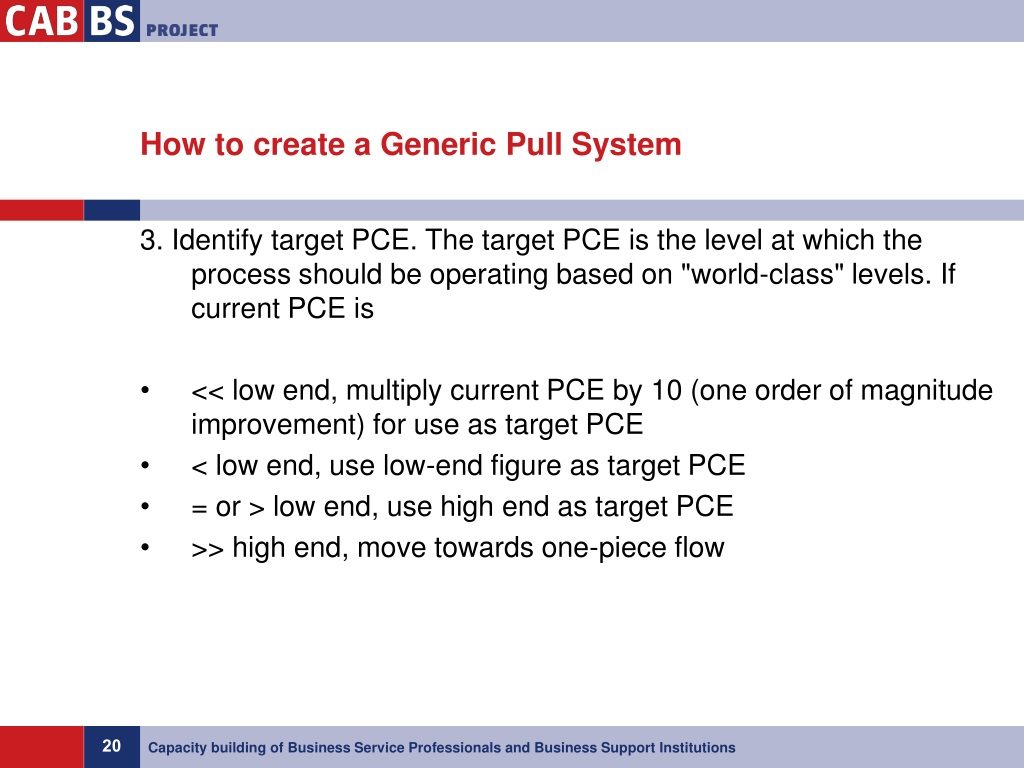 CAB BS PROJECT

How to create a Generic Pull System

3. Identify target PCE. The target PCE is the level at which the process should be operating based on "world-class" levels. If current PCE is

• << low end, multiply current PCE by 10 (one order of magnitude improvement) for use as target PCE
• < low end, use low-end figure as target PCE
• = or > low end, use high end as target PCE
• >> high end, move towards one-piece flow

20

Capacity building of Business Service Professionals and Business Support Institutions